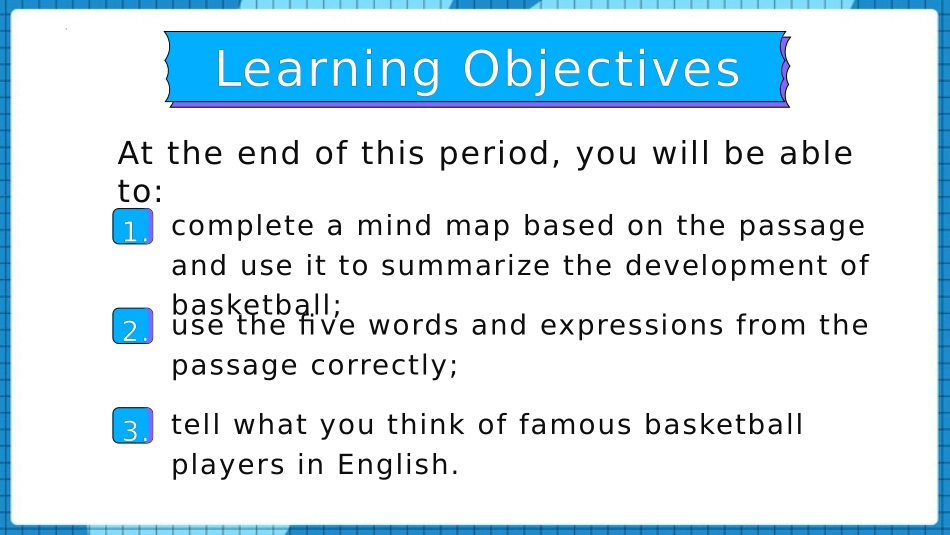 Learning Objectives

At the end of this period, you will be able to:

1. complete a mind map based on the passage and use it to summarize the development of basketball;

2. use the five words and expressions from the passage correctly;

3. tell what you think of famous basketball players in English.